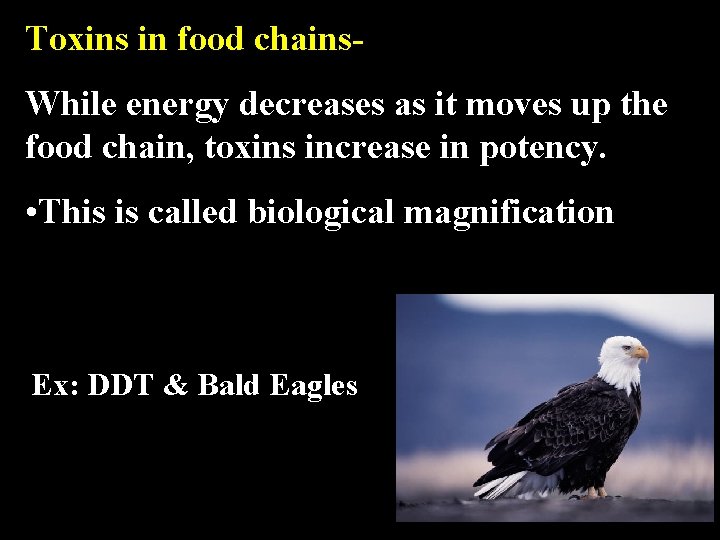 Toxins in food chains-

While energy decreases as it moves up the food chain, toxins increase in potency.

•This is called biological magnification

Ex: DDT & Bald Eagles